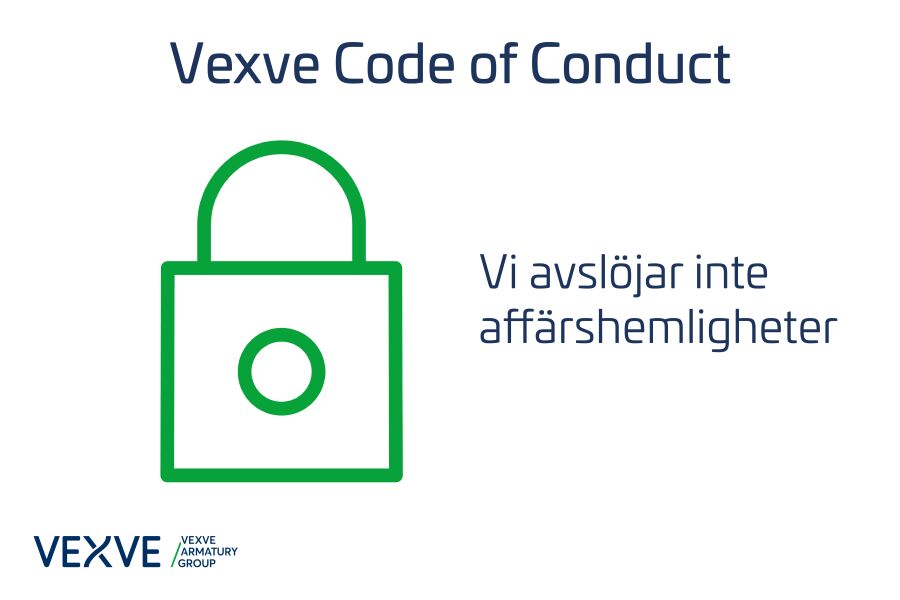 Vexve Code of Conduct

Vi avslöjar inte affärshemligheter

VEXVE VEXVE ARMATURY GROUP